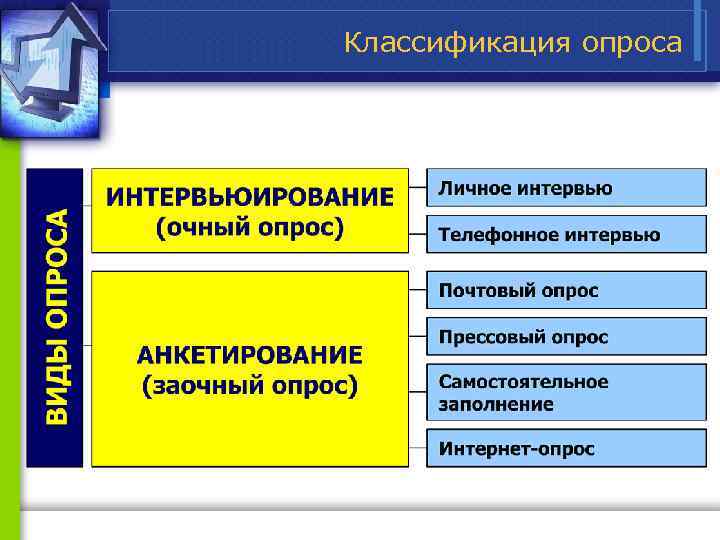 Классификация опроса

ВИДЫ ОПРОСА

ИНТЕРВЬЮИРОВАНИЕ (очный опрос)

Личное интервью

Телефонное интервью

АНКЕТИРОВАНИЕ (заочный опрос)

Почтовый опрос

Прессовый опрос

Самостоятельное заполнение

Интернет-опрос